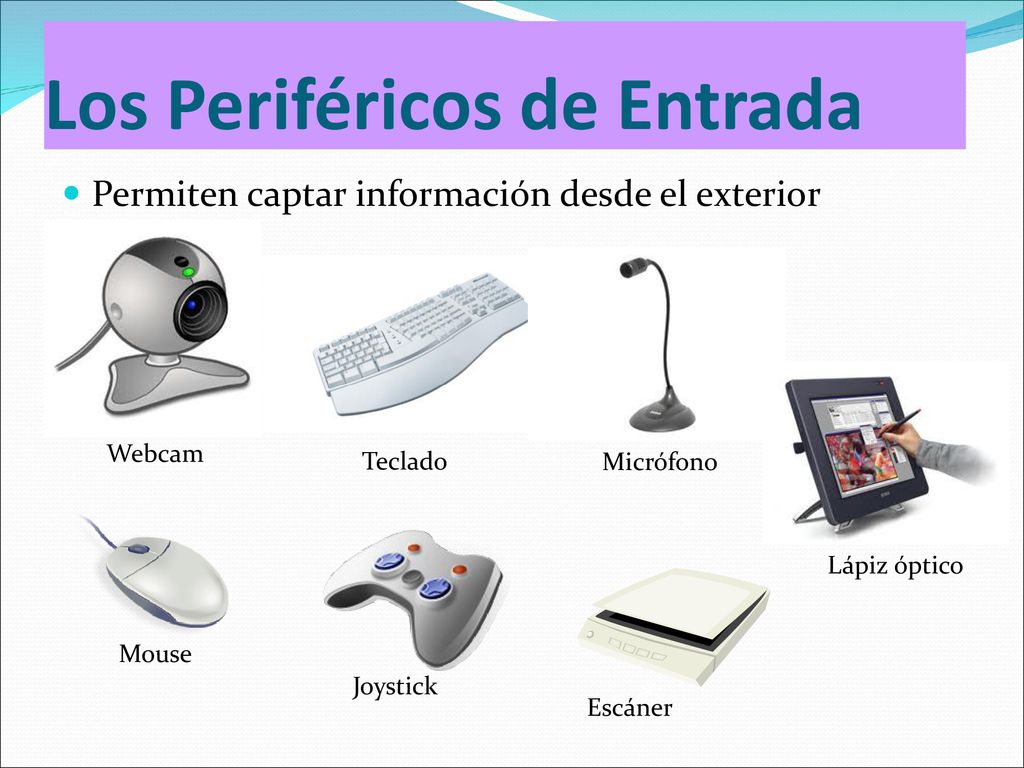 Los Periféricos de Entrada

Permiten captar información desde el exterior

Webcam

Teclado

Micrófono

Lápiz óptico

Mouse

Joystick

Escáner